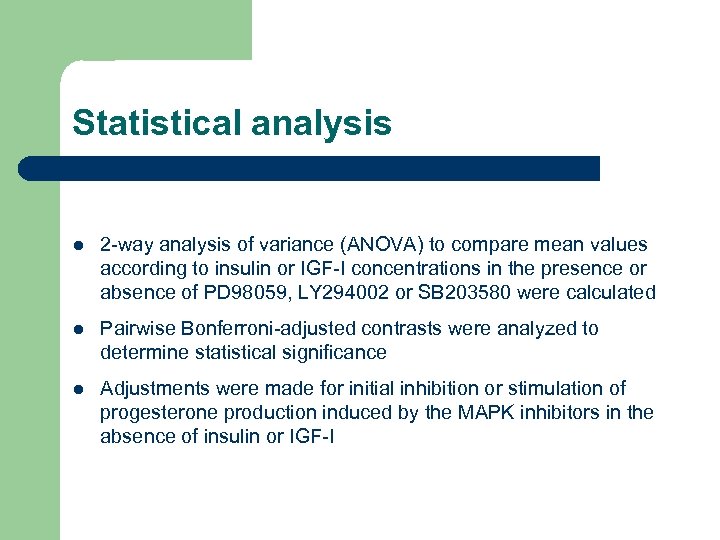 Statistical analysis

- 2-way analysis of variance (ANOVA) to compare mean values according to insulin or IGF-I concentrations in the presence or absence of PD98059, LY294002 or SB203580 were calculated
- Pairwise Bonferroni-adjusted contrasts were analyzed to determine statistical significance
- Adjustments were made for initial inhibition or stimulation of progesterone production induced by the MAPK inhibitors in the absence of insulin or IGF-I